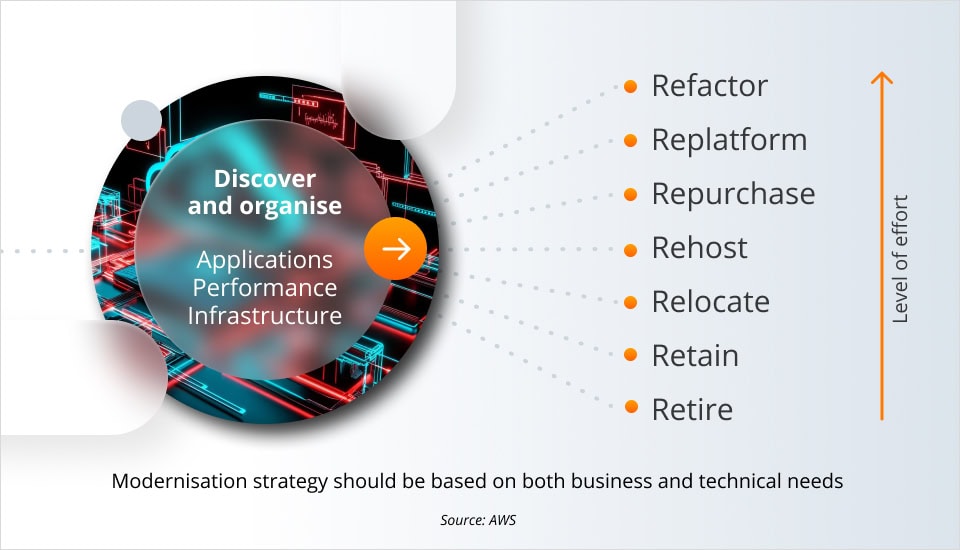 Discover and organise

Applications
Performance
Infrastructure

Refactor
Replatform
Repurchase
Rehost
Relocate
Retain
Retire

Level of effort

Modernisation strategy should be based on both business and technical needs

Source: AWS